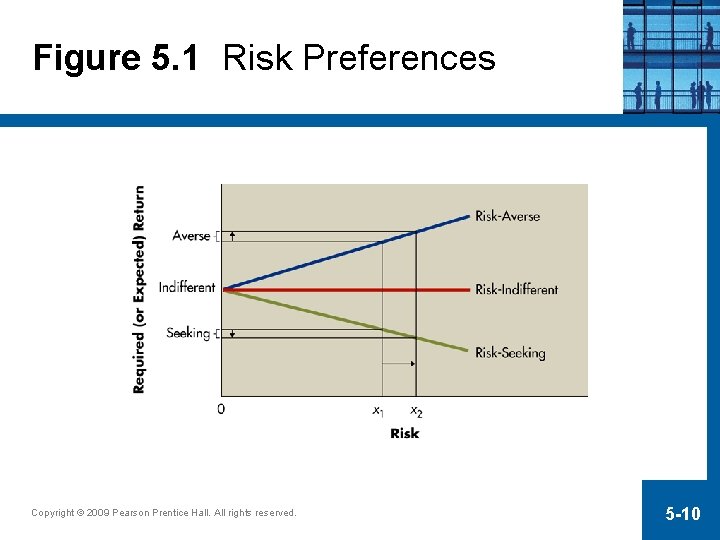 Figure 5.1 Risk Preferences

Required (or Expected) Return

Averse

Indifferent

Seeking

Risk-Averse

Risk-Indifferent

Risk-Seeking

0

$x_1$

$x_2$

Risk

Copyright © 2009 Pearson Prentice Hall. All rights reserved.

5-10